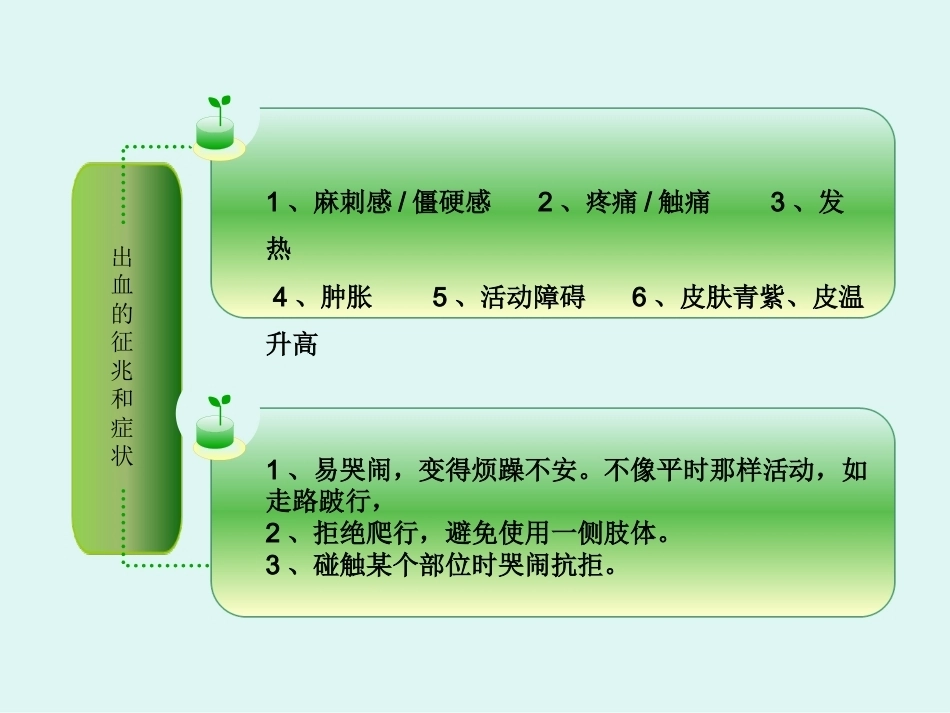 出血的征兆和症状

1、麻刺感 / 僵硬感　2、疼痛 / 触痛　3、发热
4、肿胀　5、活动障碍　6、皮肤青紫、皮温升高

1、易哭闹，变得烦躁不安。不像平时那样活动，如走路跛行，
2、拒绝爬行，避免使用一侧肢体。
3、碰触某个部位时哭闹抗拒。